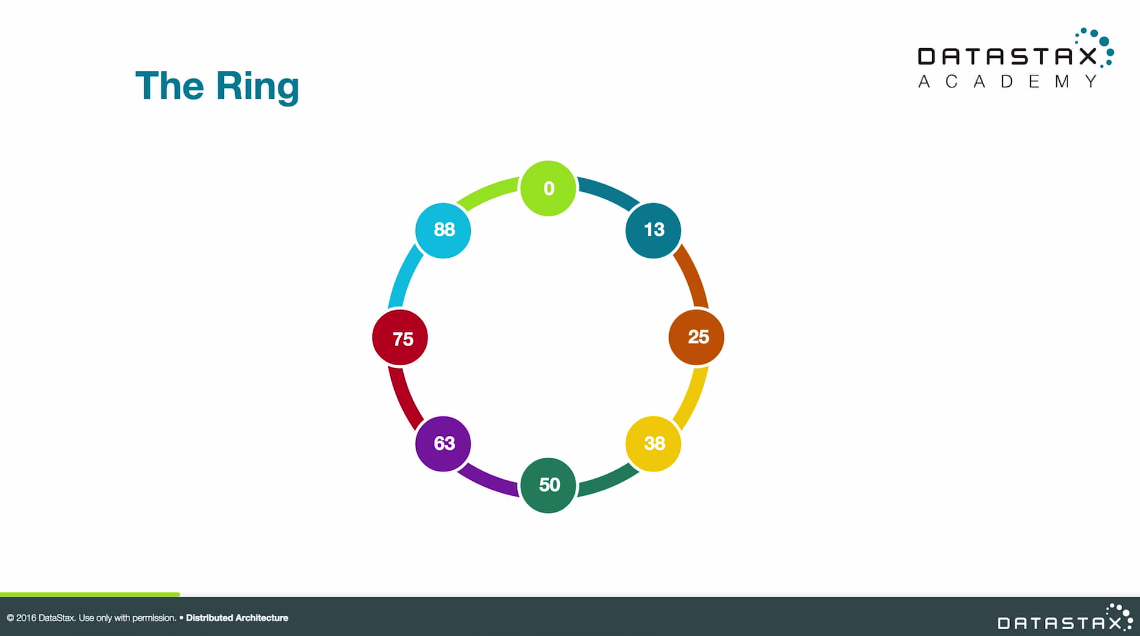 The Ring

DATASTAX
ACADEMY

0
13
25
38
50
63
75
88

© 2016 DataStax. Use only with permission. • Distributed Architecture

DATASTAX